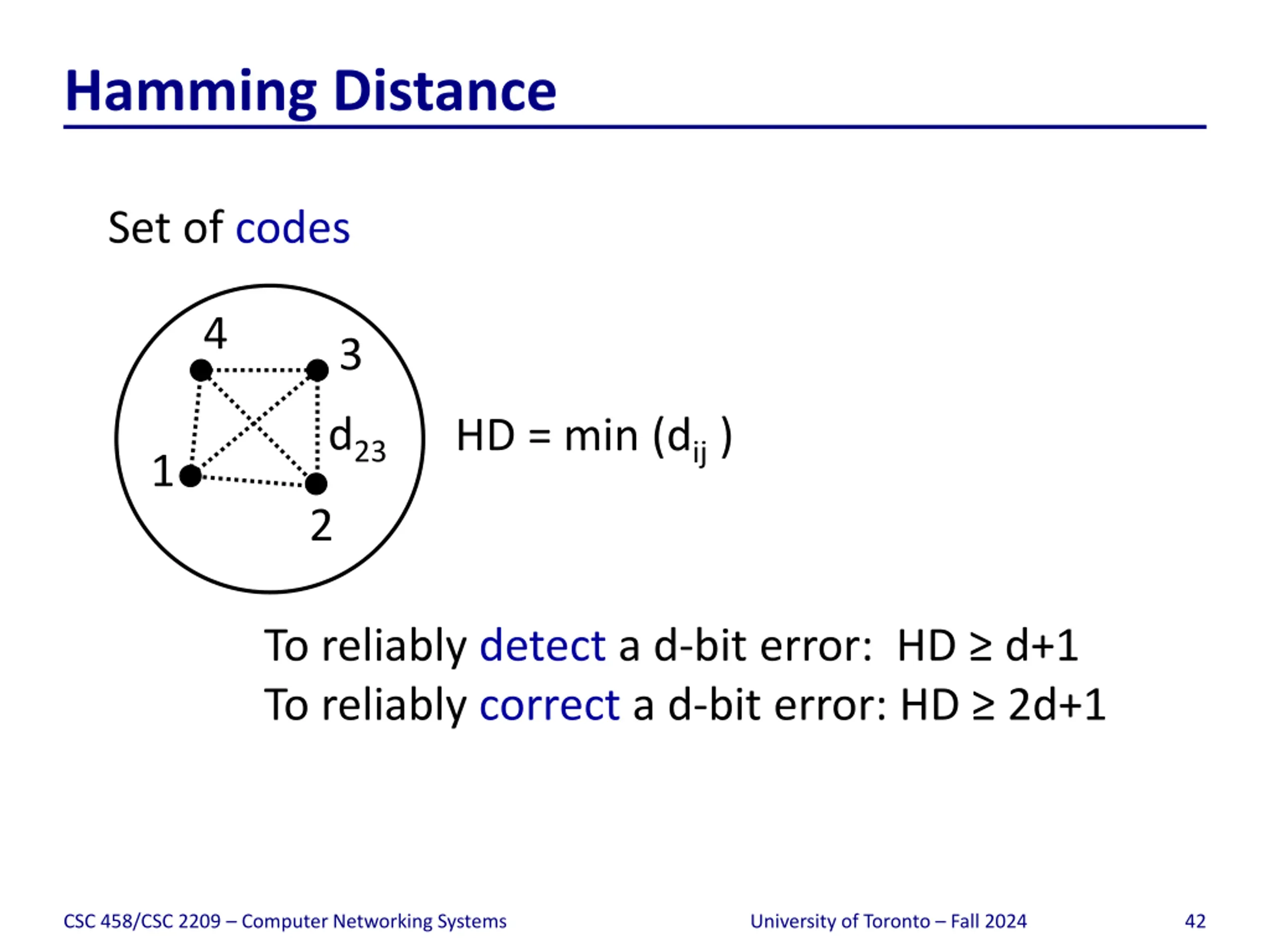 Hamming Distance

Set of codes

4
3
$d_{23}$
1
2

HD = min ($d_{ij}$ )

To reliably detect a d-bit error: HD ≥ d+1
To reliably correct a d-bit error: HD ≥ 2d+1

CSC 458/CSC 2209 – Computer Networking Systems
University of Toronto – Fall 2024
42